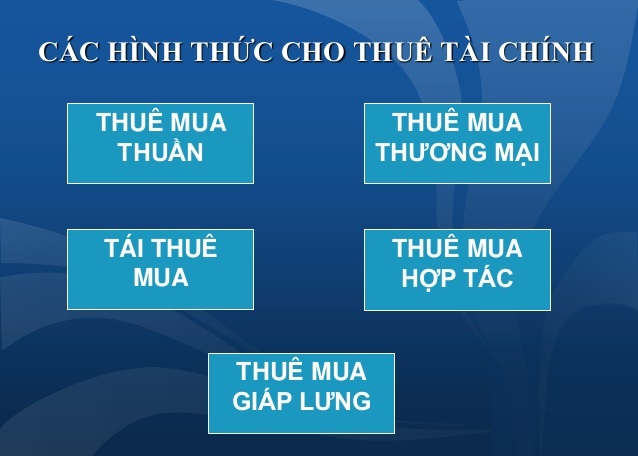 CÁC HÌNH THỨC CHO THUÊ TÀI CHÍNH

THUÊ MUA THUẦN

THUÊ MUA THƯƠNG MẠI

TÁI THUÊ MUA

THUÊ MUA HỢP TÁC

THUÊ MUA GIÁP LƯNG